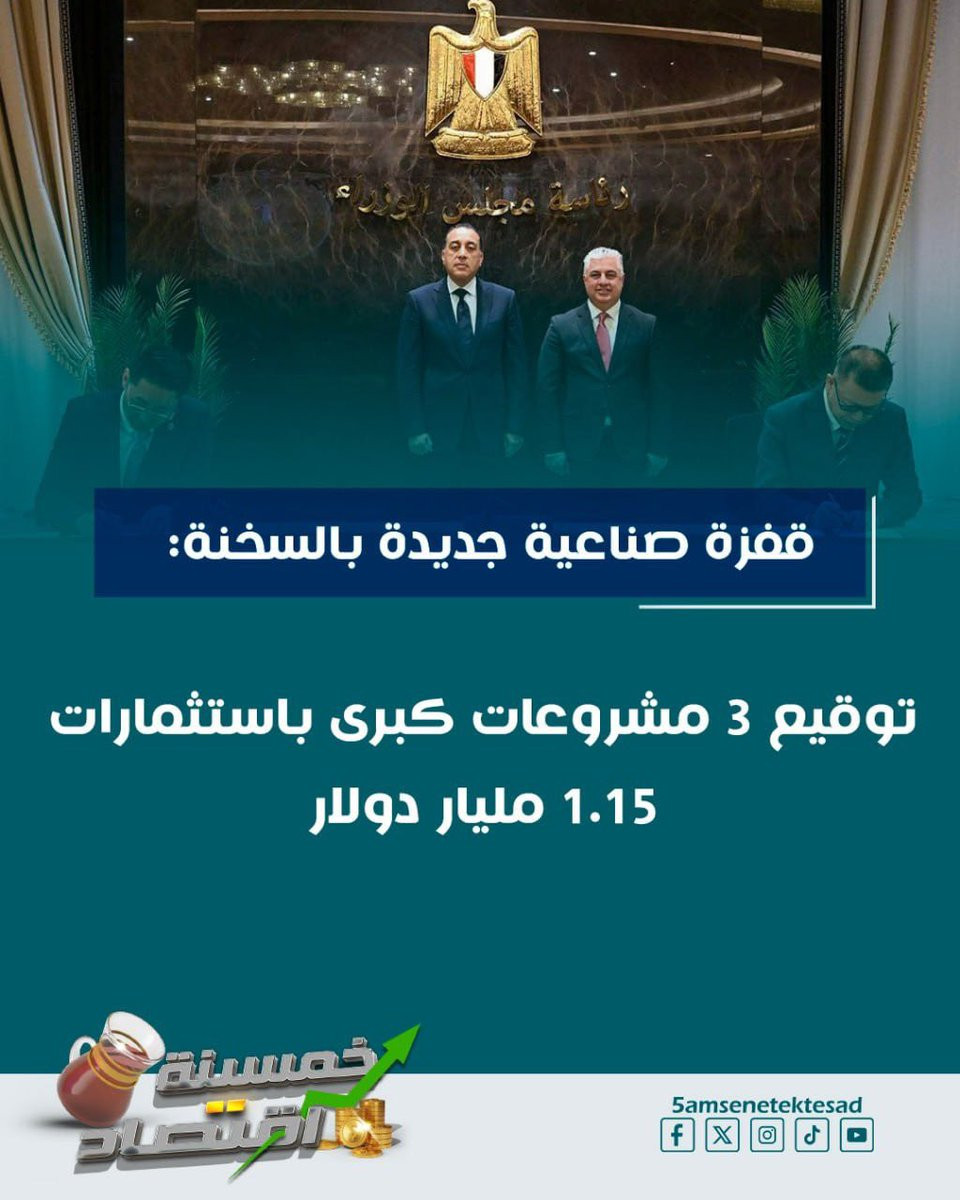 رئاسة مجلس الوزراء

قفزة صناعية جديدة بالسخنة:

توقيع 3 مشروعات كبرى باستثمارات 1.15 مليار دولار

خمسينة اقتصاد

5amsenetektesad